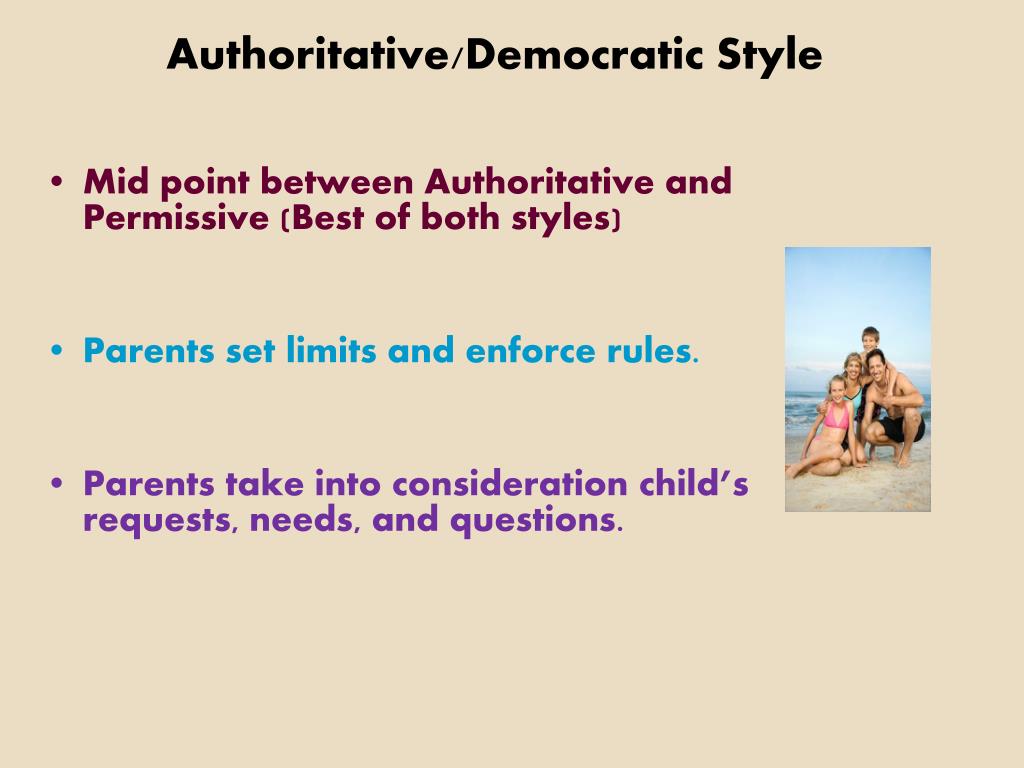 Authoritative/Democratic Style

• Mid point between Authoritative and Permissive (Best of both styles)

• Parents set limits and enforce rules.

• Parents take into consideration child's requests, needs, and questions.